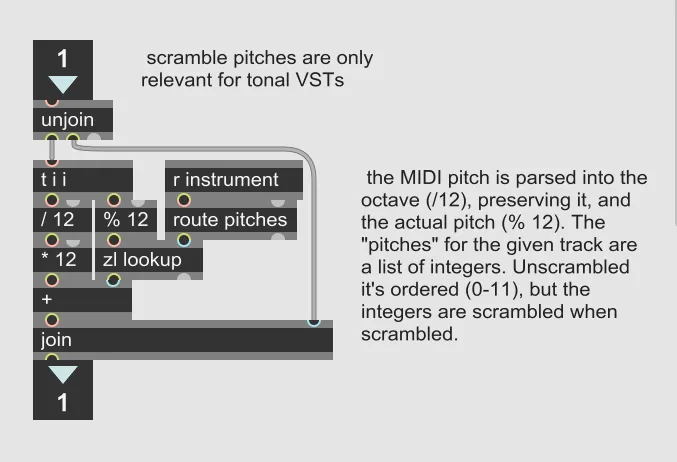 1

scramble pitches are only relevant for tonal VSTs

unjoin

t i i

r instrument

/ 12

% 12

route pitches

* 12

zl lookup

+

join

1

the MIDI pitch is parsed into the octave (/12), preserving it, and the actual pitch (% 12). The "pitches" for the given track are a list of integers. Unscrambled it's ordered (0-11), but the integers are scrambled when scrambled.